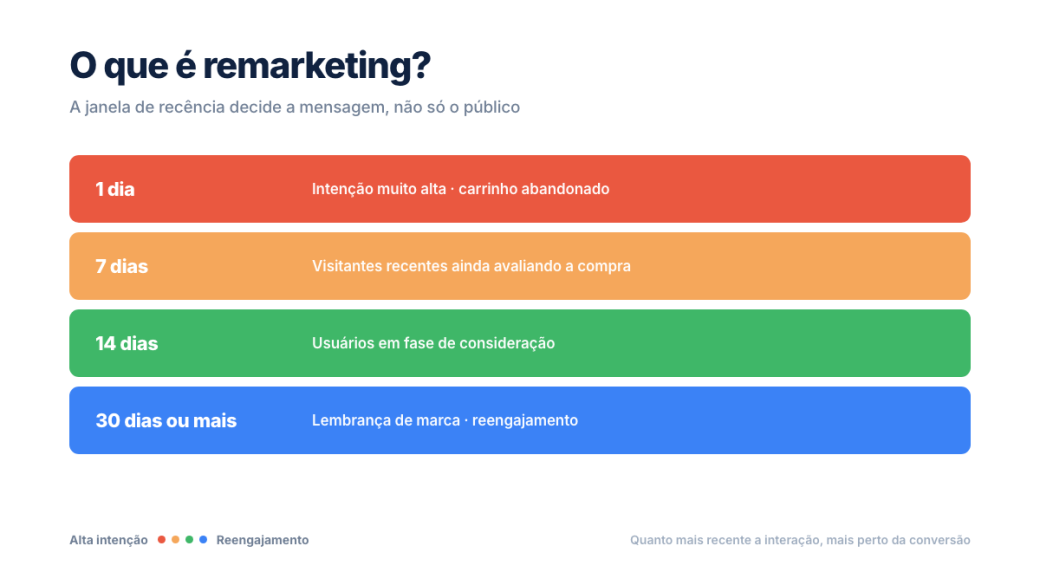 O que é remarketing?

A janela de recência decide a mensagem, não só o público

1 dia Intenção muito alta · carrinho abandonado

7 dias Visitantes recentes ainda avaliando a compra

14 dias Usuários em fase de consideração

30 dias ou mais Lembrança de marca · reengajamento

Alta intenção Reengajamento

Quanto mais recente a interação, mais perto da conversão